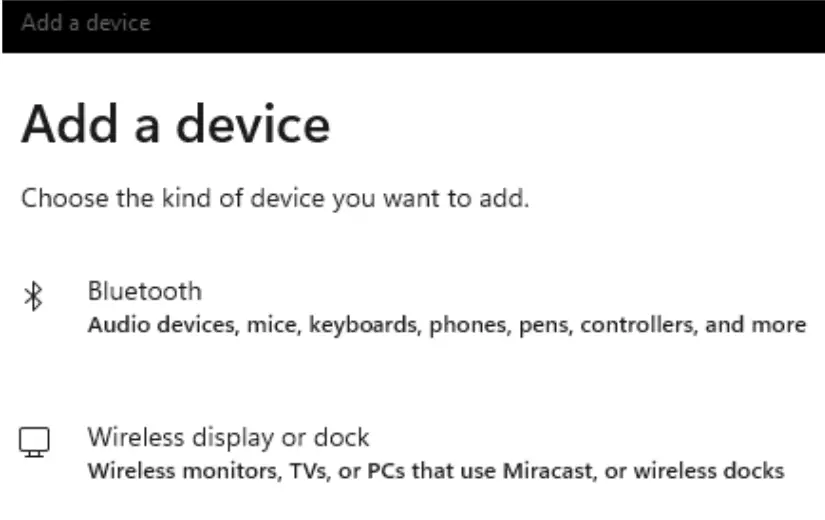 Add a device

Add a device

Choose the kind of device you want to add.

Bluetooth
Audio devices, mice, keyboards, phones, pens, controllers, and more

Wireless display or dock
Wireless monitors, TVs, or PCs that use Miracast, or wireless docks